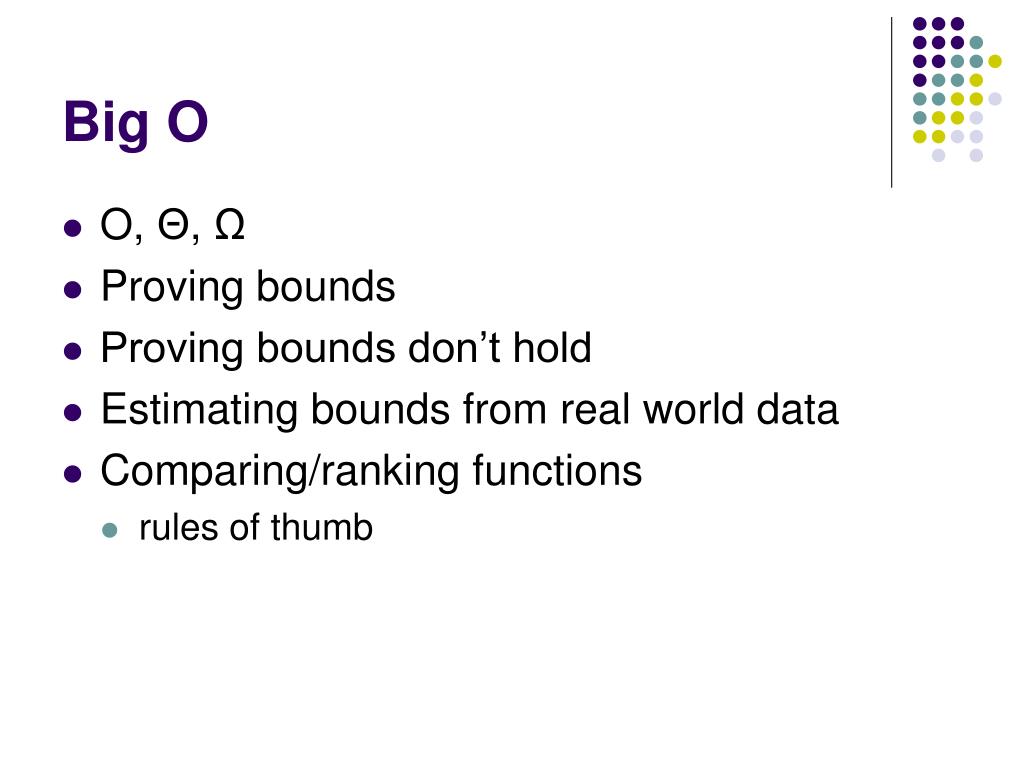 Big O

- O, Θ, Ω
- Proving bounds
- Proving bounds don’t hold
- Estimating bounds from real world data
- Comparing/ranking functions
  - rules of thumb